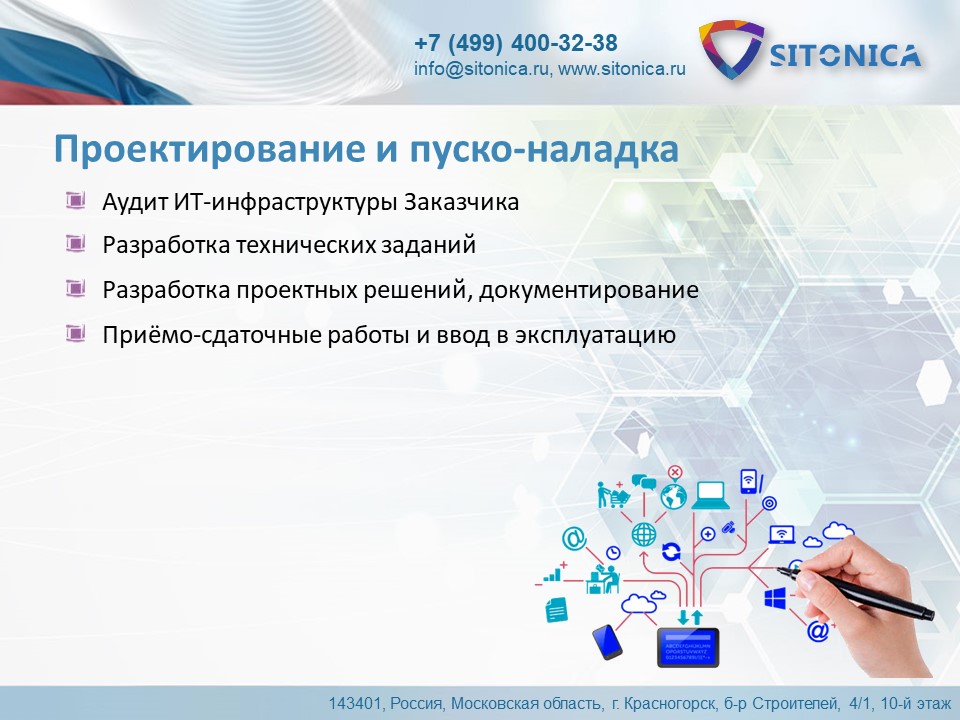 +7 (499) 400-32-38
info@sitonica.ru, www.sitonica.ru

SITONICA

Проектирование и пуско-наладка

Аудит ИТ-инфраструктуры Заказчика

Разработка технических заданий

Разработка проектных решений, документирование

Приёмо-сдаточные работы и ввод в эксплуатацию

143401, Россия, Московская область, г. Красногорск, б-р Строителей, 4/1, 10-й этаж